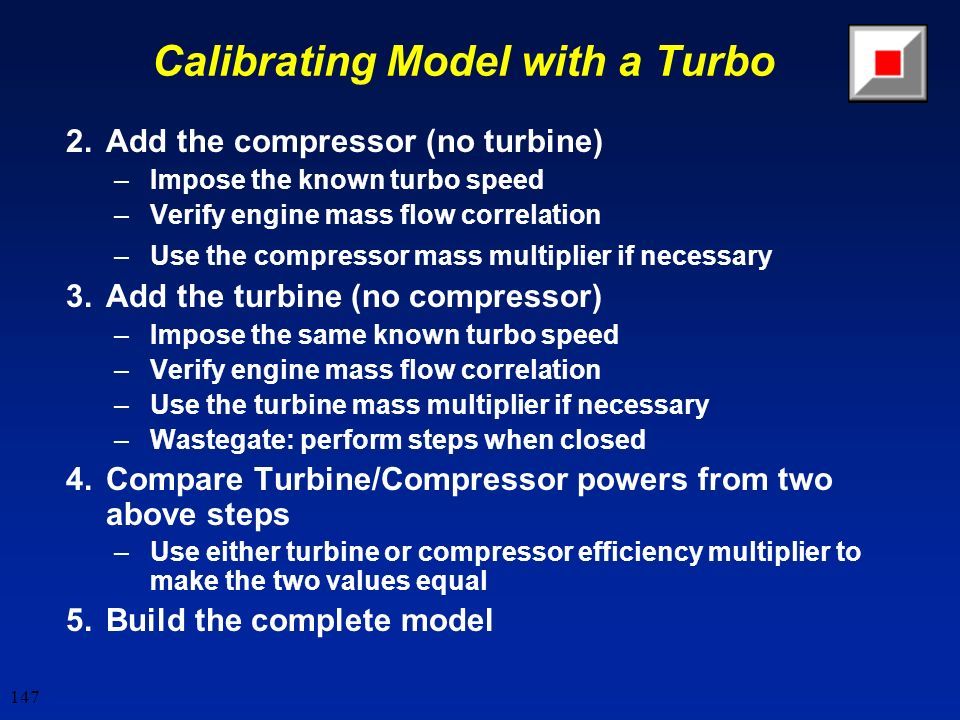 Calibrating Model with a Turbo

2. Add the compressor (no turbine)
– Impose the known turbo speed
– Verify engine mass flow correlation
– Use the compressor mass multiplier if necessary

3. Add the turbine (no compressor)
– Impose the same known turbo speed
– Verify engine mass flow correlation
– Use the turbine mass multiplier if necessary
– Wastegate: perform steps when closed

4. Compare Turbine/Compressor powers from two above steps
– Use either turbine or compressor efficiency multiplier to make the two values equal

5. Build the complete model

147